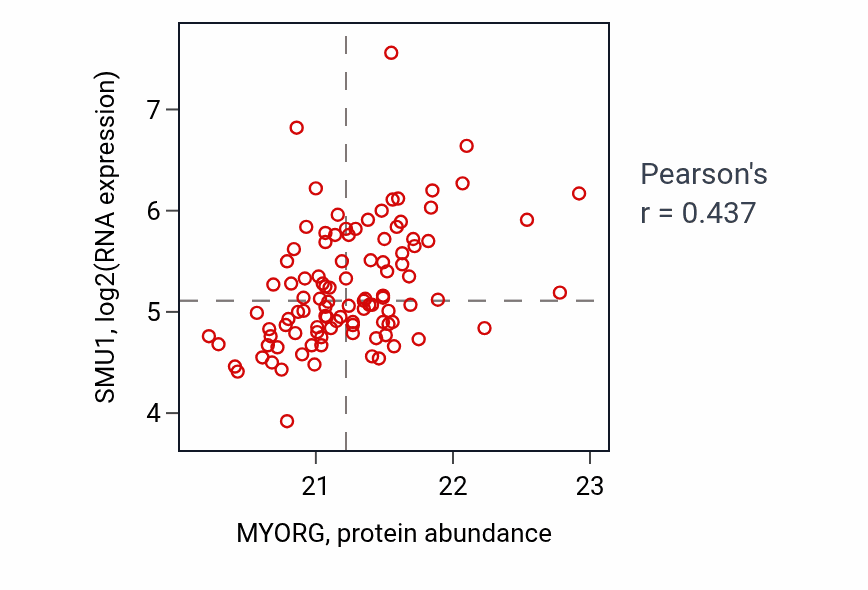 SMU1, log2(RNA expression)

7
6
5
4

21
22
23

MYORG, protein abundance

Pearson's
r = 0.437